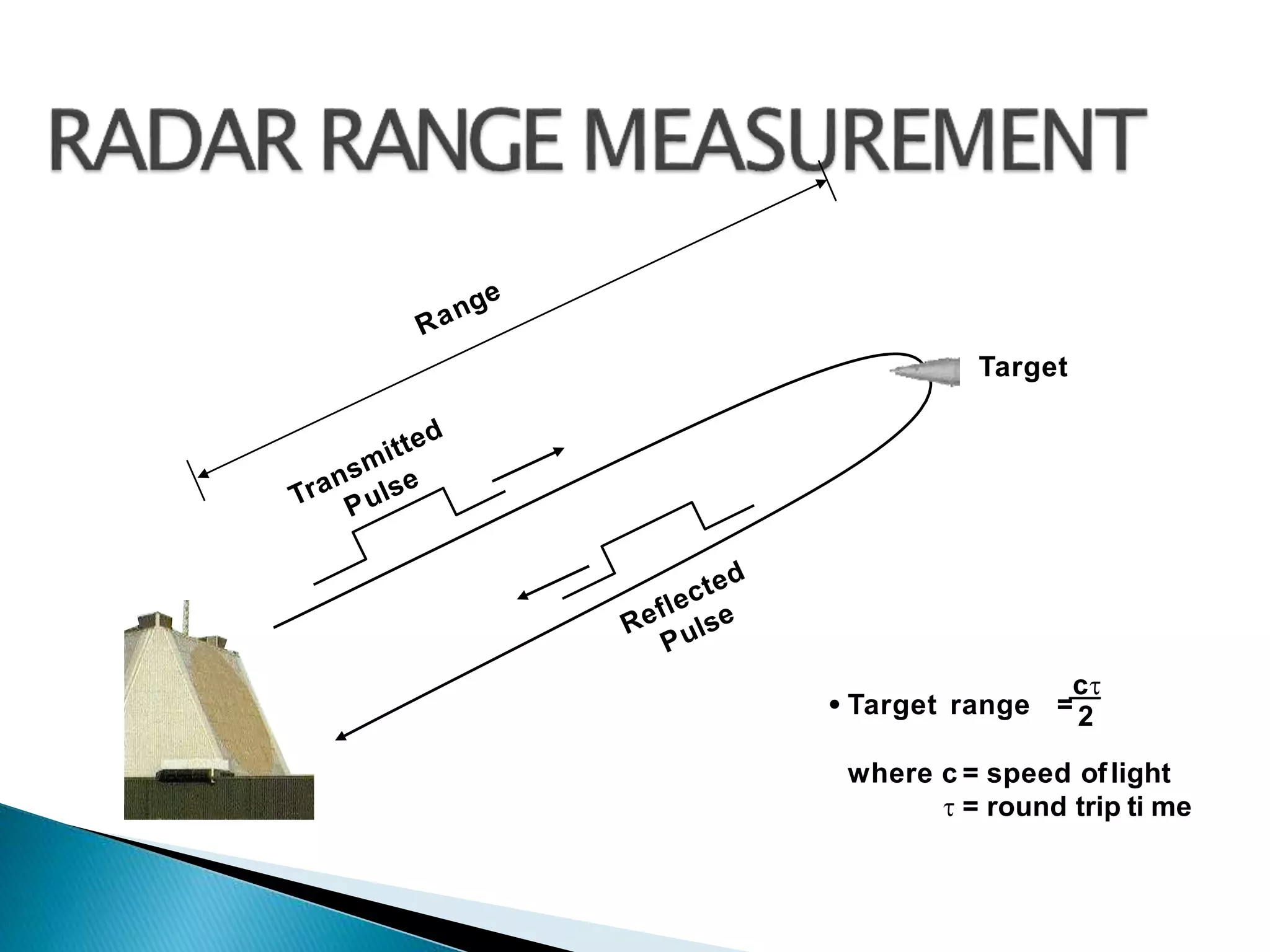 RADAR RANGE MEASUREMENT

Range

Target

Transmitted Pulse

Reflected Pulse

• Target range $= \frac{c\tau}{2}$

where c = speed of light
$\tau$ = round trip ti me